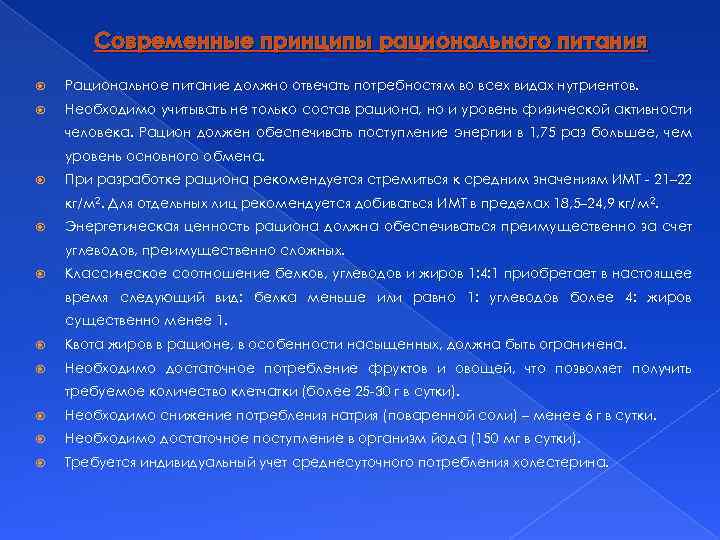 Современные принципы рационального питания

Рациональное питание должно отвечать потребностям во всех видах нутриентов.

Необходимо учитывать не только состав рациона, но и уровень физической активности человека. Рацион должен обеспечивать поступление энергии в 1,75 раз большее, чем уровень основного обмена.

При разработке рациона рекомендуется стремиться к средним значениям ИМТ - 21–22 кг/м$^2$. Для отдельных лиц рекомендуется добиваться ИМТ в пределах 18,5–24,9 кг/м$^2$.

Энергетическая ценность рациона должна обеспечиваться преимущественно за счет углеводов, преимущественно сложных.

Классическое соотношение белков, углеводов и жиров 1:4:1 приобретает в настоящее время следующий вид: белка меньше или равно 1: углеводов более 4: жиров существенно менее 1.

Квота жиров в рационе, в особенности насыщенных, должна быть ограничена.

Необходимо достаточное потребление фруктов и овощей, что позволяет получить требуемое количество клетчатки (более 25-30 г в сутки).

Необходимо снижение потребления натрия (поваренной соли) – менее 6 г в сутки.

Необходимо достаточное поступление в организм йода (150 мг в сутки).

Требуется индивидуальный учет среднесуточного потребления холестерина.